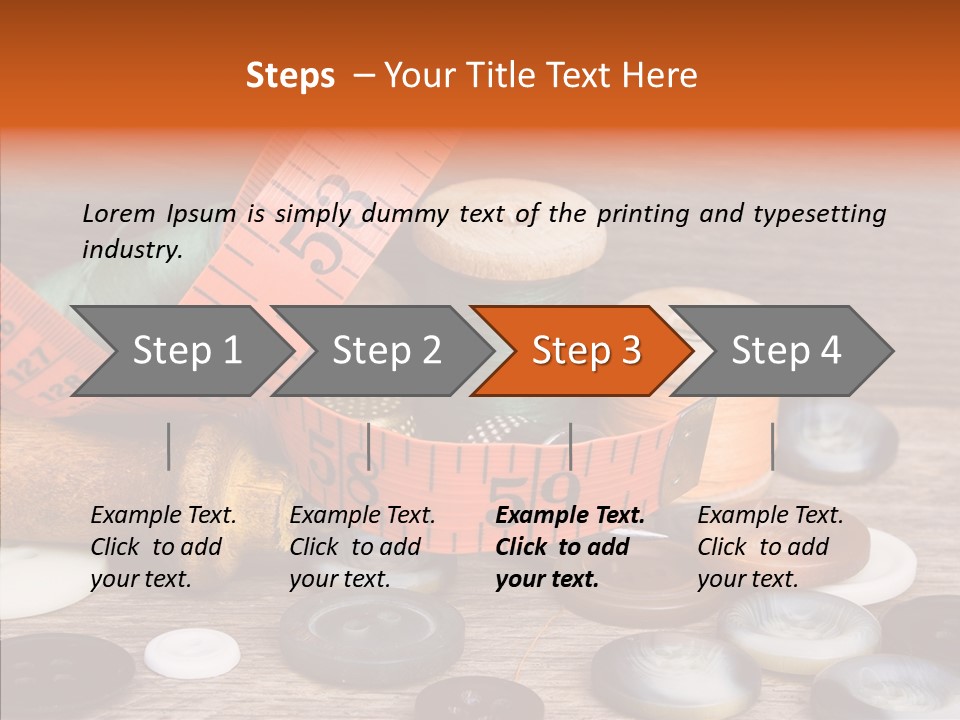 Steps – Your Title Text Here

Lorem Ipsum is simply dummy text of the printing and typesetting industry.

Step 1

Step 2

Step 3

Step 4

Example Text. Click to add your text.

Example Text. Click to add your text.

Example Text. Click to add your text.

Example Text. Click to add your text.